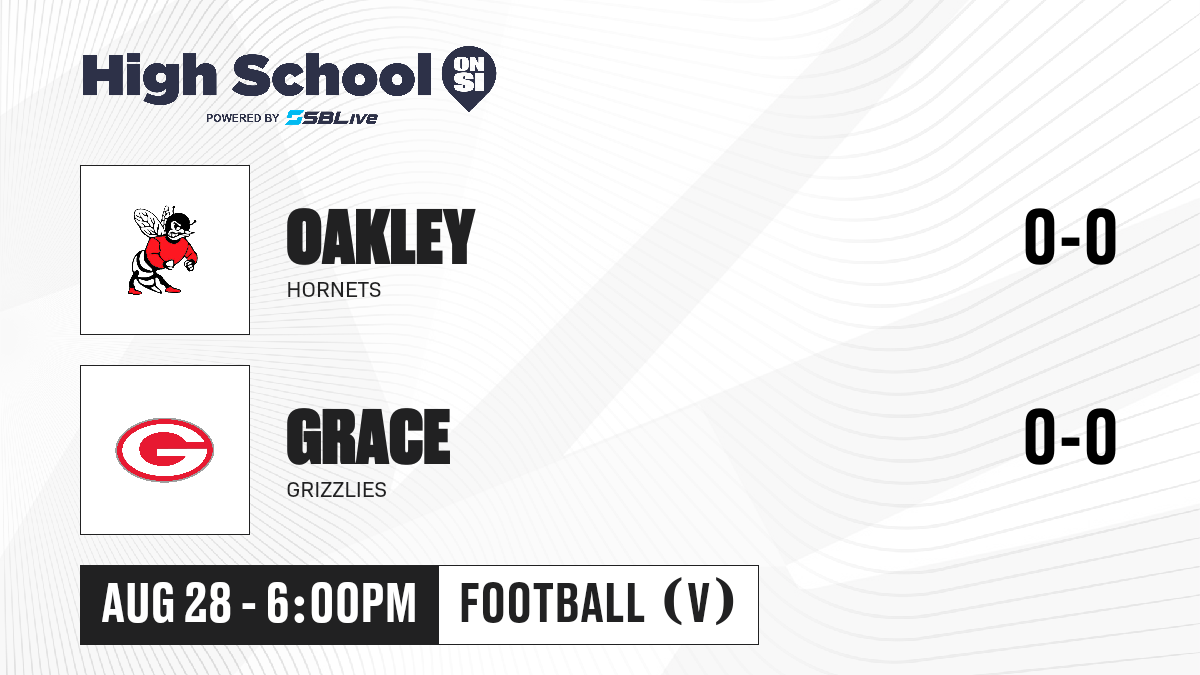 High School ON SI
POWERED BY SBLive

OAKLEY
HORNETS
0-0

G
GRACE
GRIZZLIES
0-0

AUG 28 - 6:00PM
FOOTBALL (V)